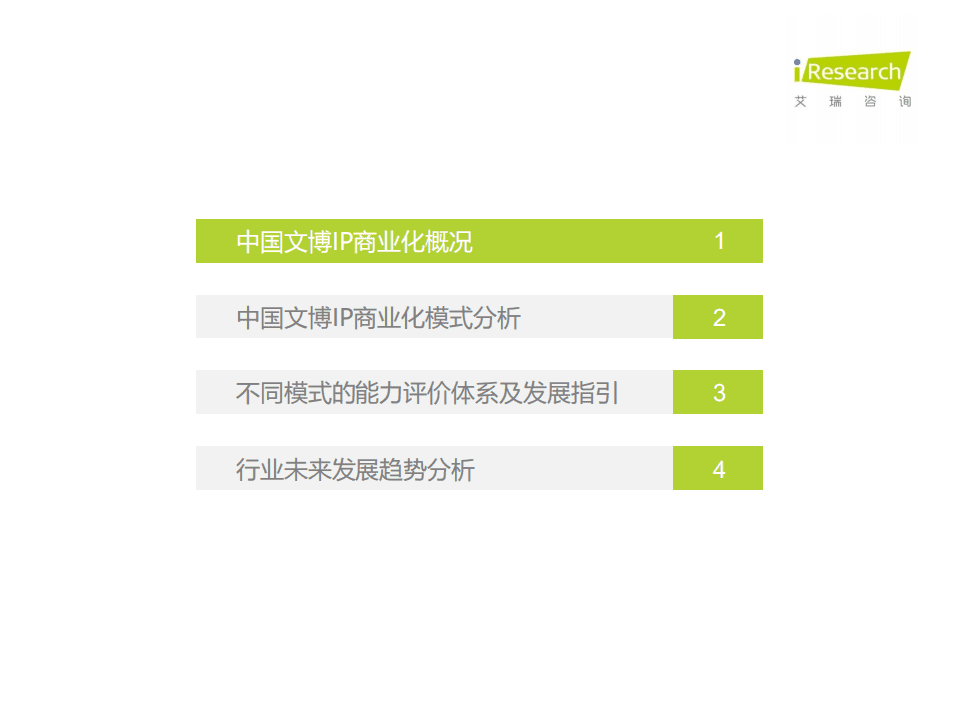 iResearch
艾 瑞 咨 询

中国文博IP商业化概况 1

中国文博IP商业化模式分析 2

不同模式的能力评价体系及发展指引 3

行业未来发展趋势分析 4